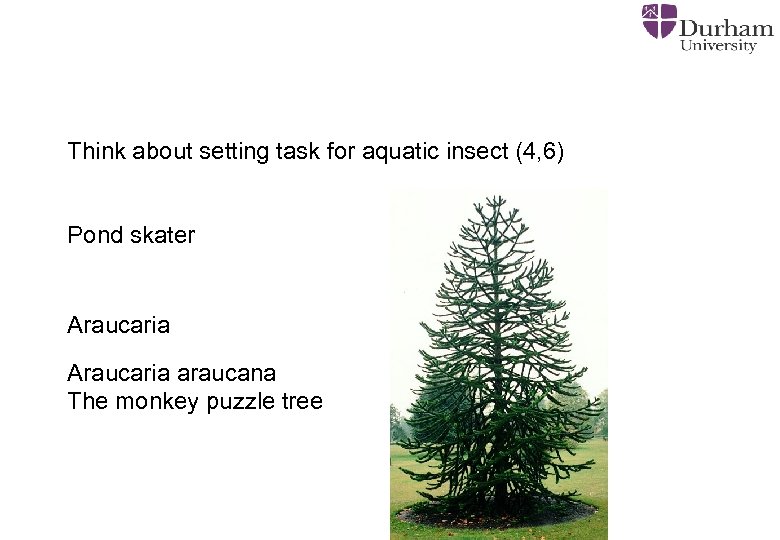 Durham
University

Think about setting task for aquatic insect (4,6)

Pond skater

Araucaria

Araucaria araucana
The monkey puzzle tree